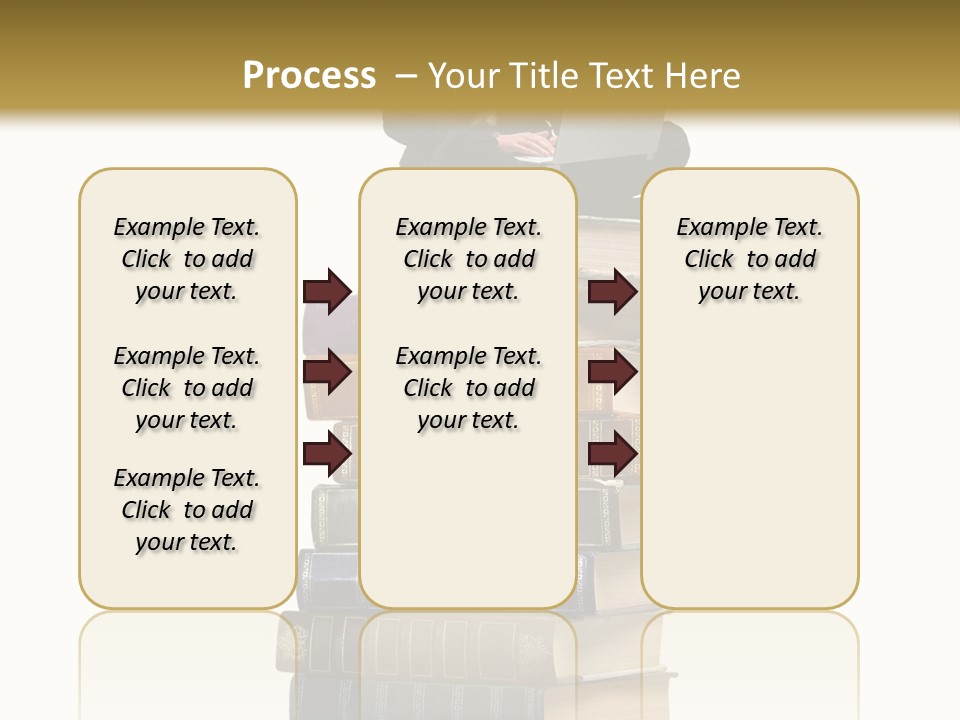 Process – Your Title Text Here

Example Text. Click to add your text.

Example Text. Click to add your text.

Example Text. Click to add your text.

Example Text. Click to add your text.

Example Text. Click to add your text.

Example Text. Click to add your text.